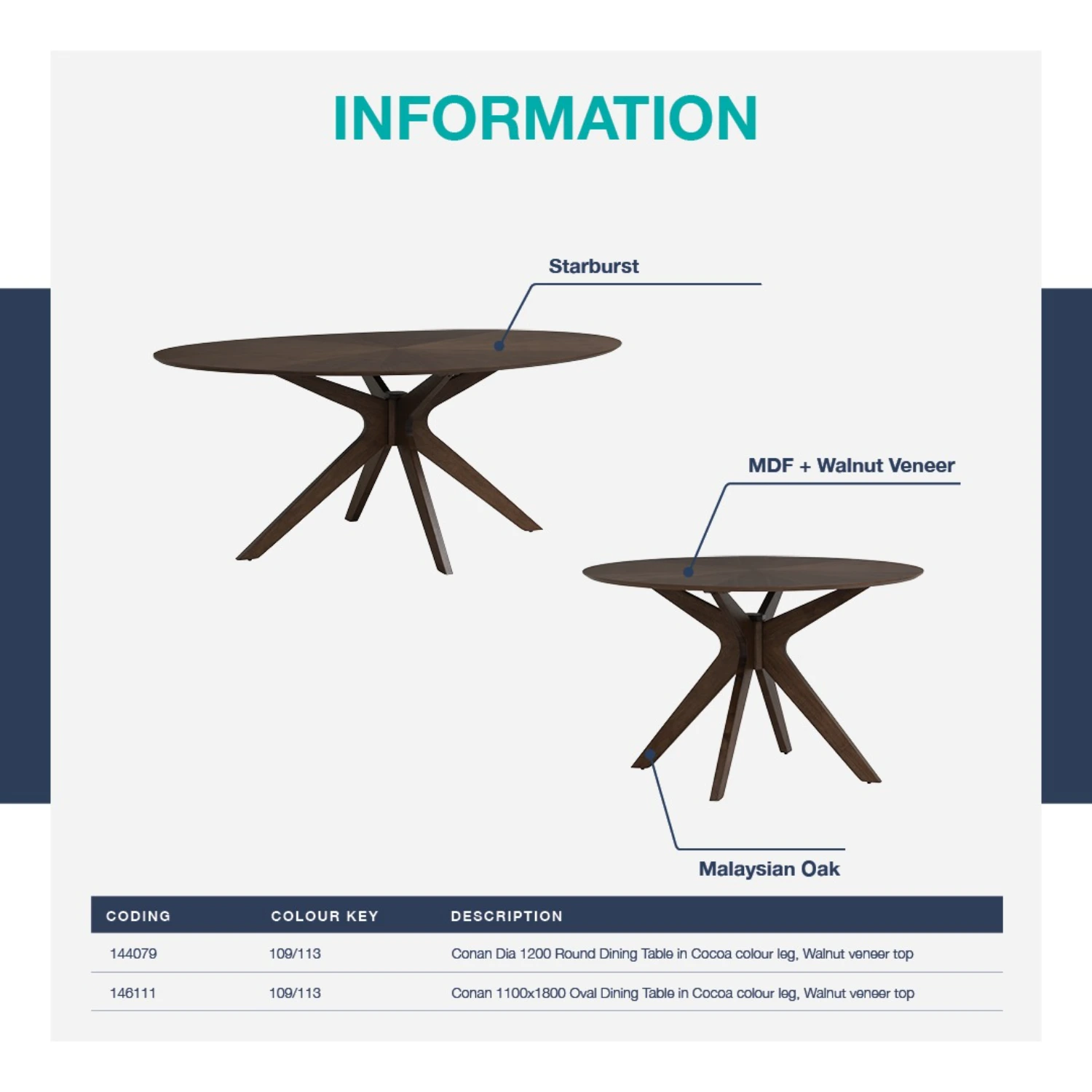 INFORMATION

Starburst

MDF + Walnut Veneer

Malaysian Oak

| CODING | COLOUR KEY | DESCRIPTION |
|---|---|---|
| 144079 | 109/113 | Conan Dia 1200 Round Dining Table in Cocoa colour leg, Walnut veneer top |
| 146111 | 109/113 | Conan 1100x1800 Oval Dining Table in Cocoa colour leg, Walnut veneer top |